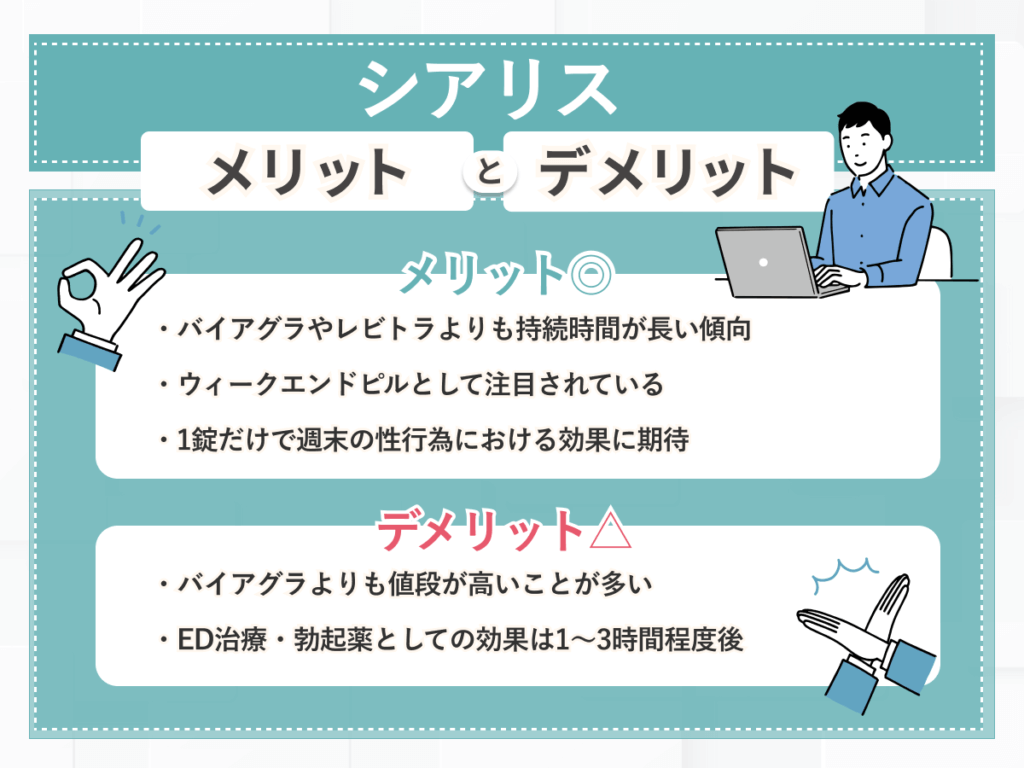 シアリス
メリット と デメリット

メリット◎
・バイアグラやレビトラよりも持続時間が長い傾向
・ウィークエンドピルとして注目されている
・1錠だけで週末の性行為における効果に期待

デメリット△
・バイアグラよりも値段が高いことが多い
・ED治療・勃起薬としての効果は1〜3時間程度後